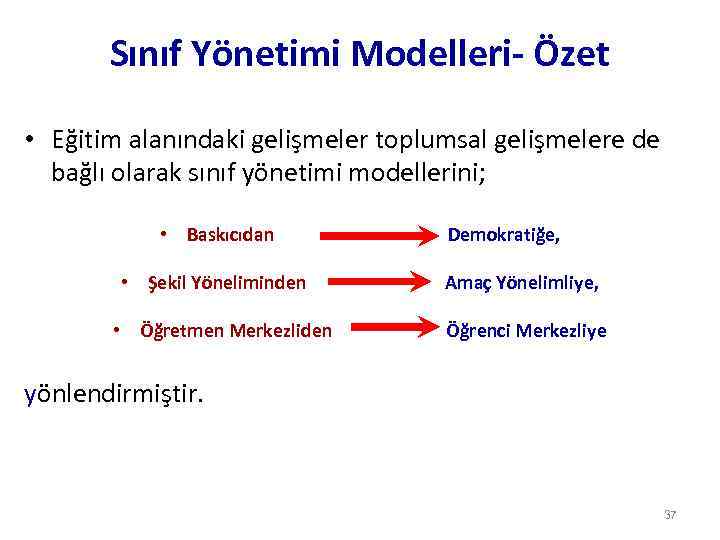 Sınıf Yönetimi Modelleri- Özet

• Eğitim alanındaki gelişmeler toplumsal gelişmelere de bağlı olarak sınıf yönetimi modellerini;

• Baskıcıdan Demokratiğe,

• Şekil Yöneliminden Amaç Yönelimliye,

• Öğretmen Merkezliden Öğrenci Merkezliye

yönlendirmiştir.

37